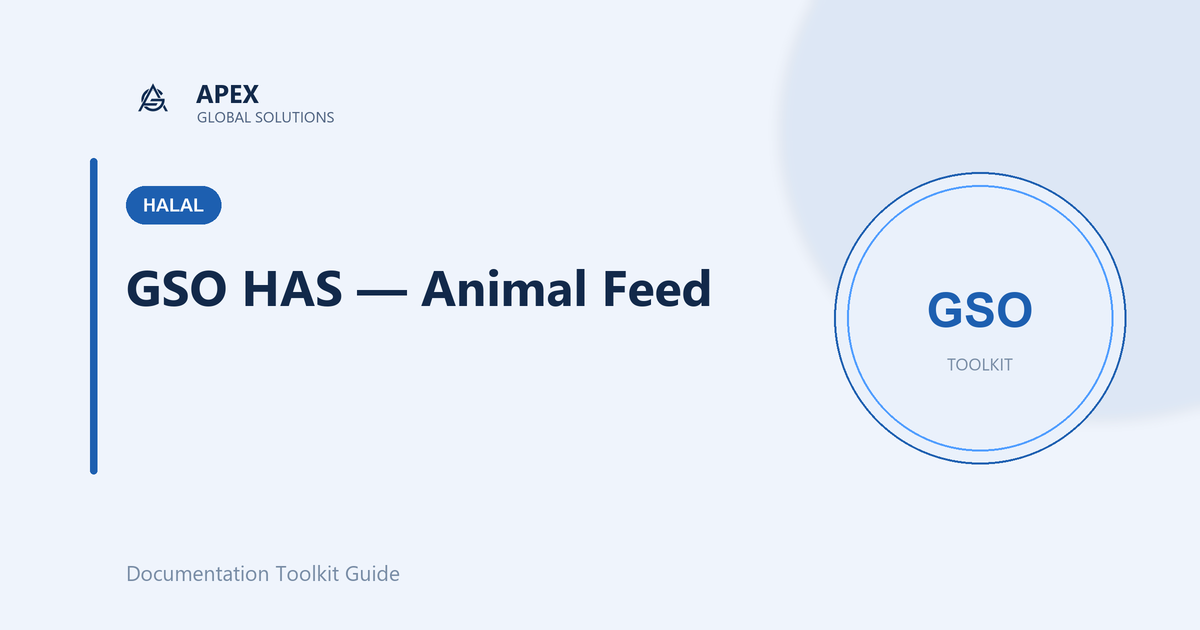 APEX
GLOBAL SOLUTIONS

HALAL

GSO HAS — Animal Feed

GSO
TOOLKIT

Documentation Toolkit Guide